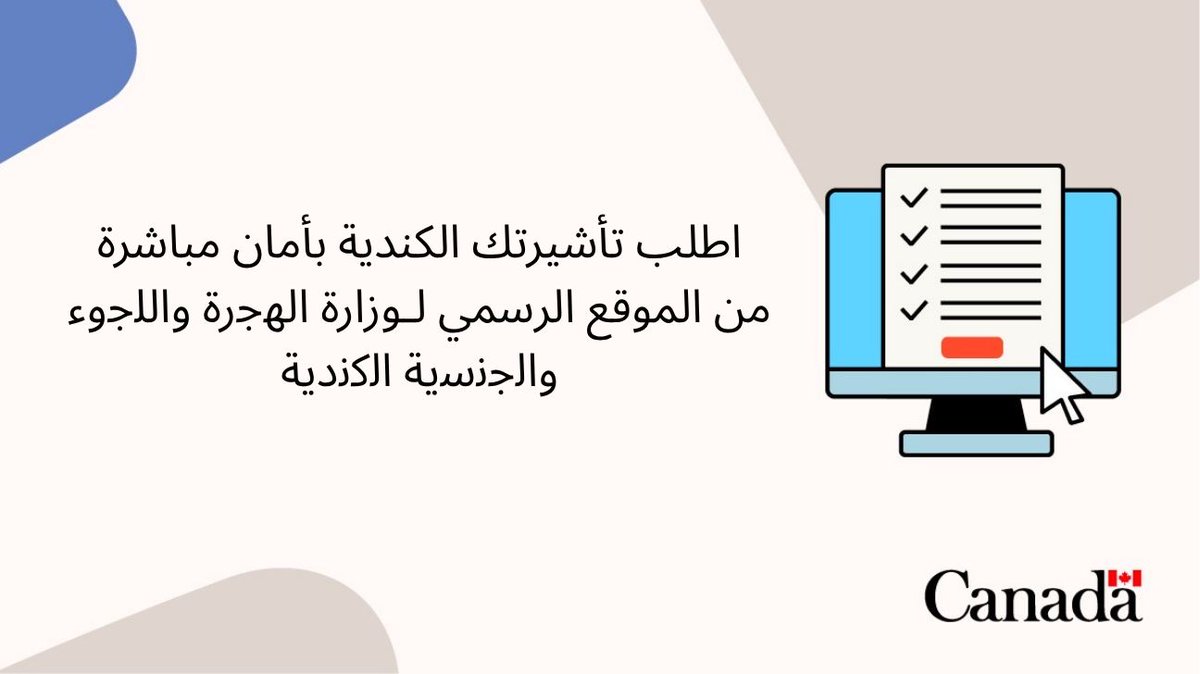 اطلب تأشيرتك الكندية بأمان مباشرة من الموقع الرسمي لـوزارة الهجرة واللجوء والجنسية الكندية

Canada